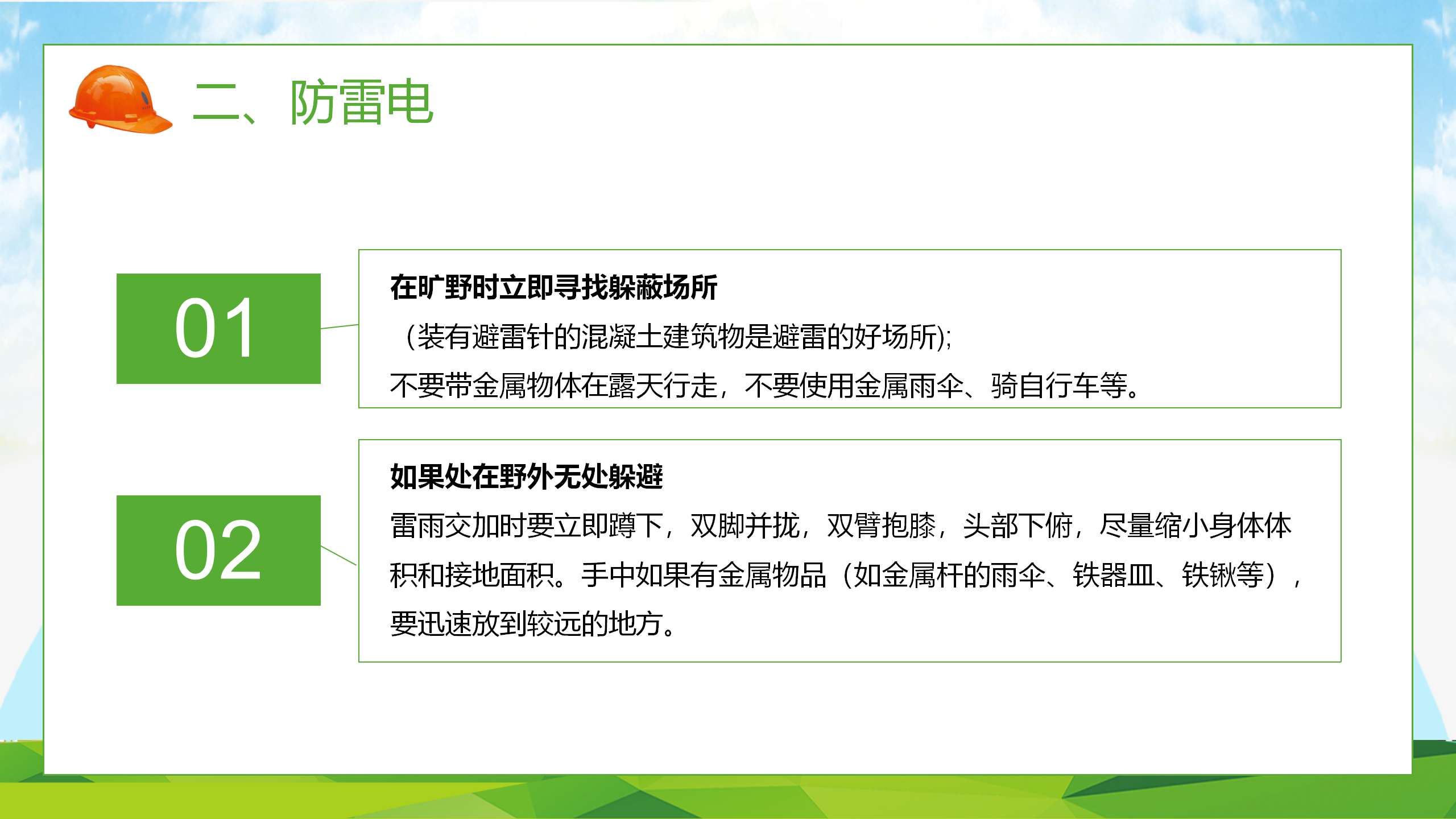 二、防雷电

01

在旷野时立即寻找躲蔽场所

（装有避雷针的混凝土建筑物是避雷的好场所);

不要带金属物体在露天行走，不要使用金属雨伞、骑自行车等。

02

如果处在野外无处躲避

雷雨交加时要立即蹲下，双脚并拢，双臂抱膝，头部下俯，尽量缩小身体体积和接地面积。手中如果有金属物品（如金属杆的雨伞、铁器皿、铁锹等），要迅速放到较远的地方。